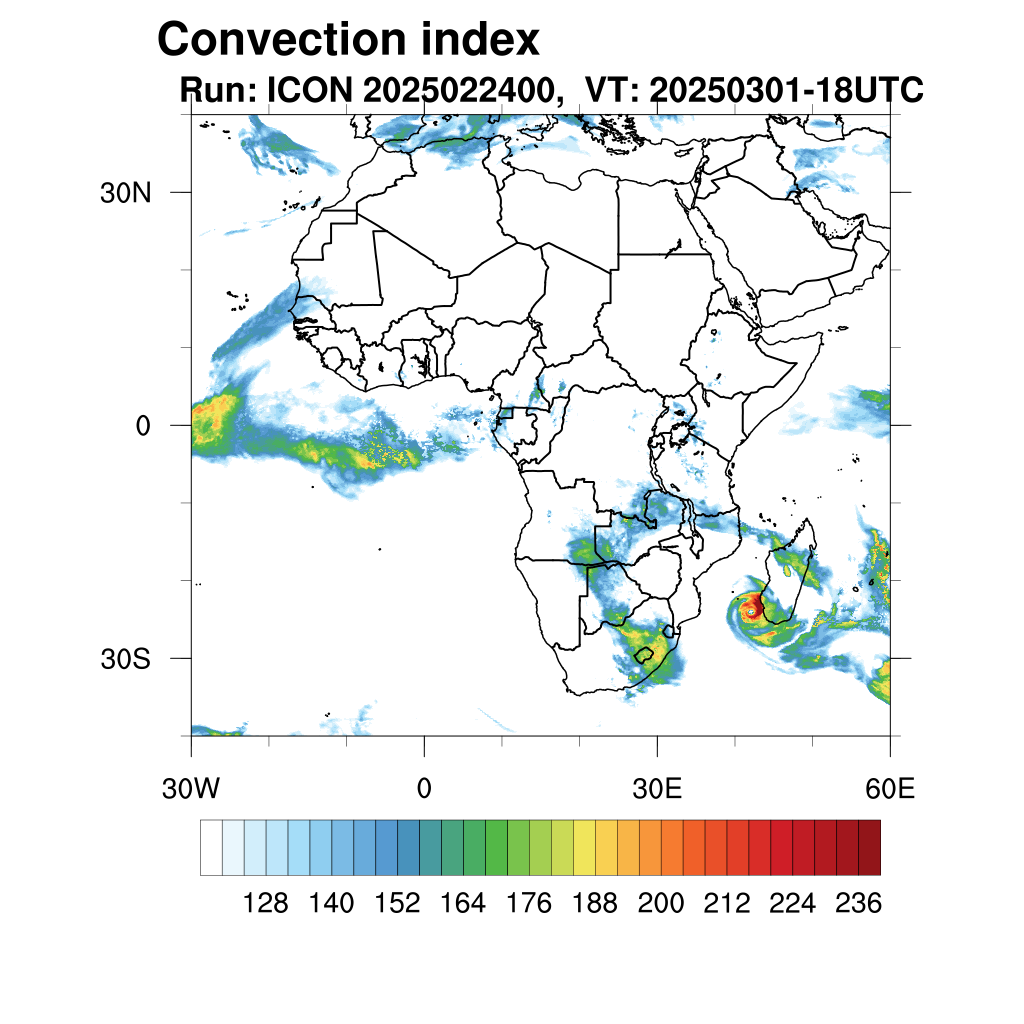 Convection index
Run: ICON 2025022400, VT: 20250301-18UTC

30N
0
30S

30W
0
30E
60E

128 140 152 164 176 188 200 212 224 236